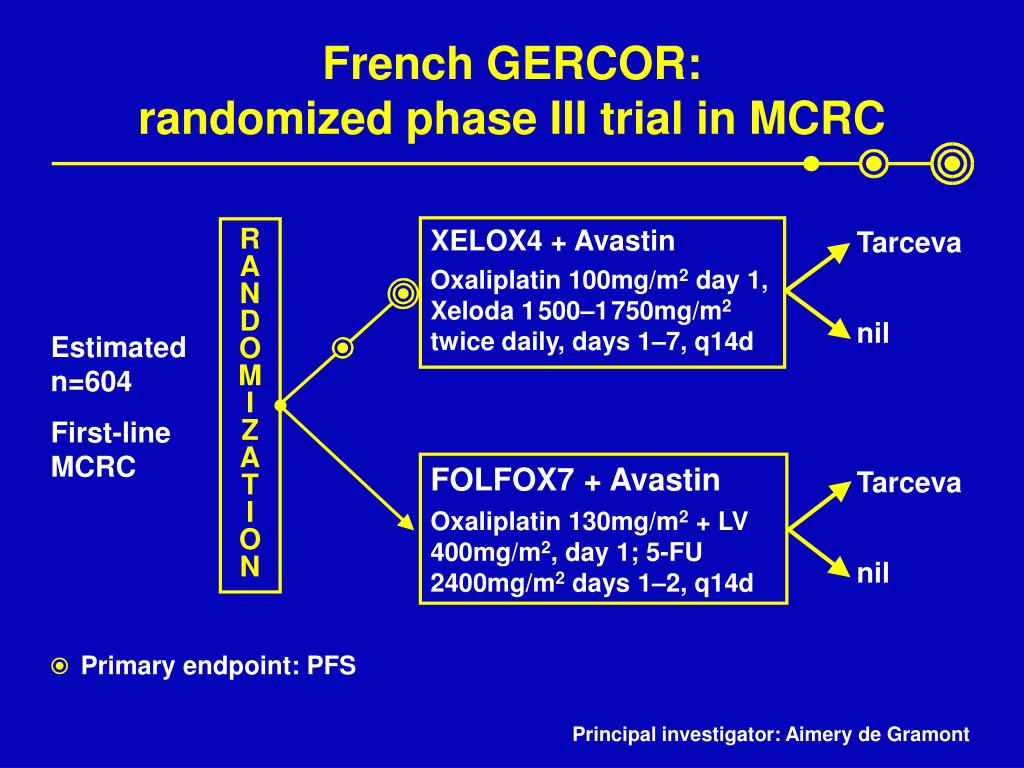 French GERCOR:
randomized phase III trial in MCRC

Estimated n=604

First-line MCRC

R
A
N
D
O
M
I
Z
A
T
I
O
N

XELOX4 + Avastin
Oxaliplatin 100mg/m$^2$ day 1, Xeloda 1500–1750mg/m$^2$ twice daily, days 1–7, q14d

Tarceva

nil

FOLFOX7 + Avastin
Oxaliplatin 130mg/m$^2$ + LV 400mg/m$^2$, day 1; 5-FU 2400mg/m$^2$ days 1–2, q14d

Tarceva

nil

Primary endpoint: PFS

Principal investigator: Aimery de Gramont